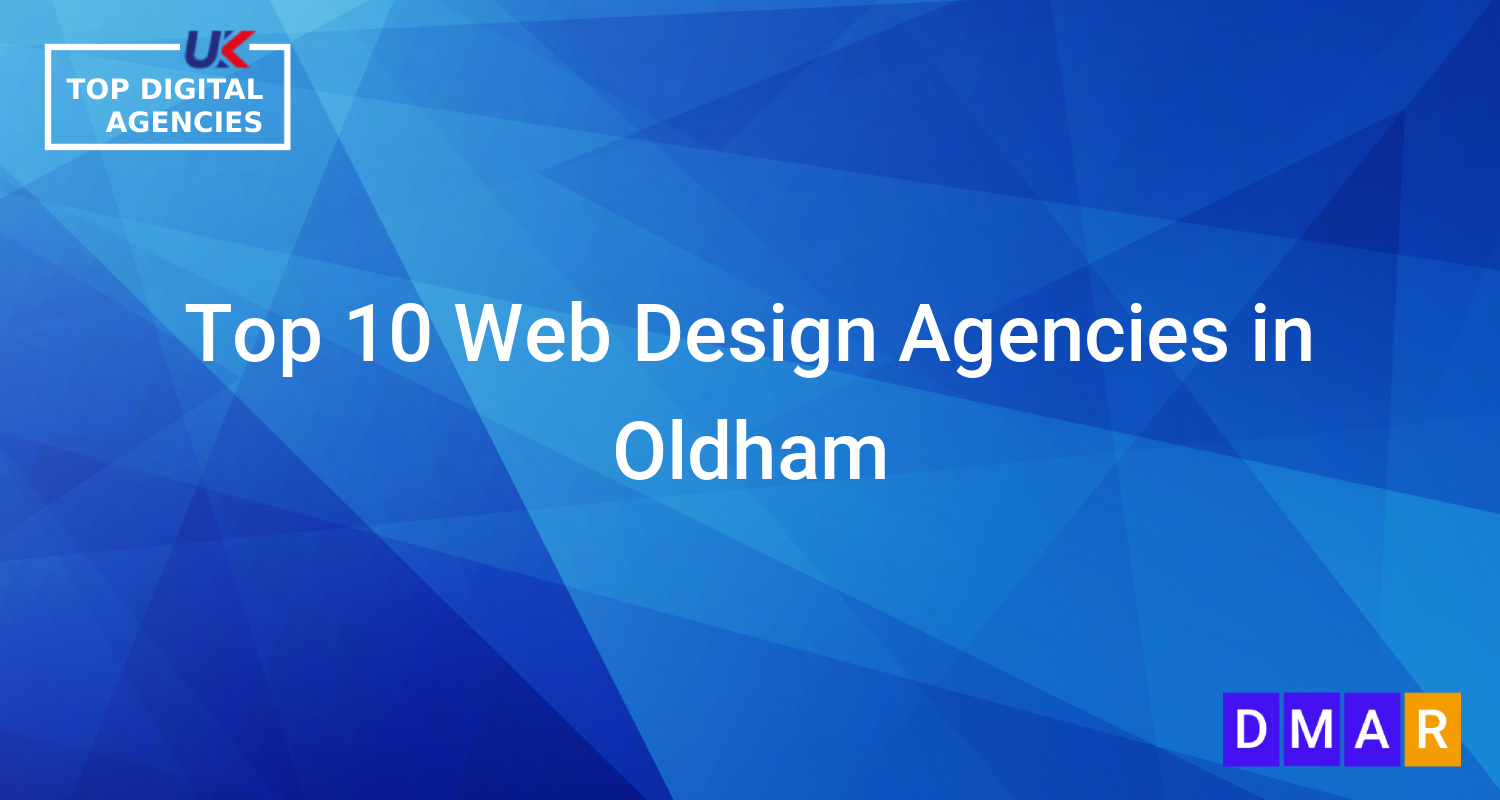 UK
TOP DIGITAL AGENCIES

Top 10 Web Design Agencies in Oldham

DMAR